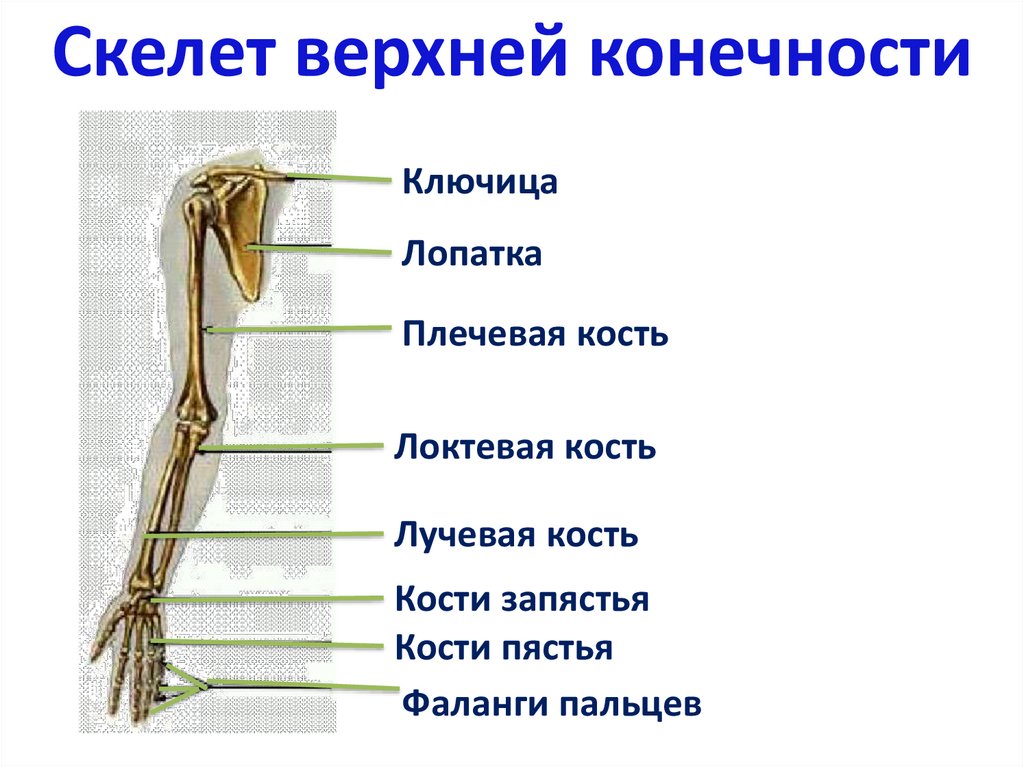 Скелет верхней конечности

Ключица

Лопатка

Плечевая кость

Локтевая кость

Лучевая кость

Кости запястья

Кости пястья

Фаланги пальцев